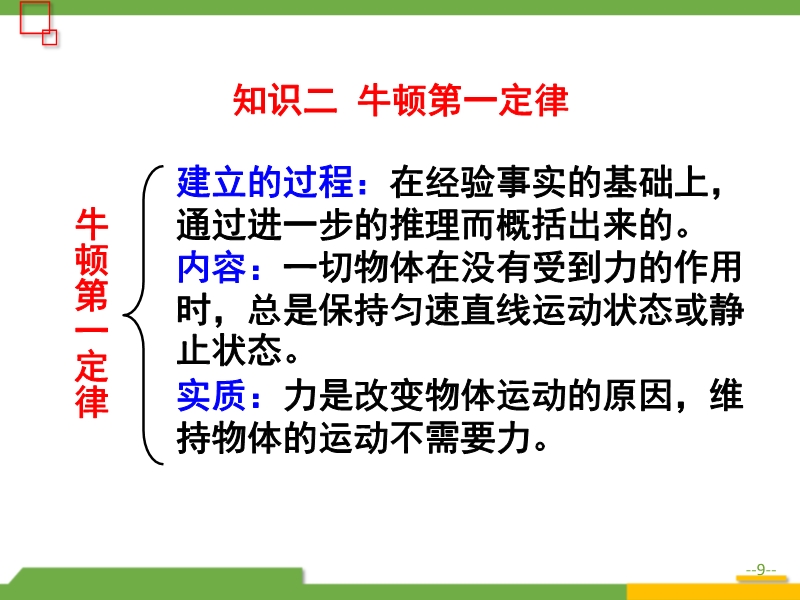 知识二 牛顿第一定律

牛顿第一定律

建立的过程：在经验事实的基础上，通过进一步的推理而概括出来的。

内容：一切物体在没有受到力的作用时，总是保持匀速直线运动状态或静止状态。

实质：力是改变物体运动的原因，维持物体的运动不需要力。

--9--